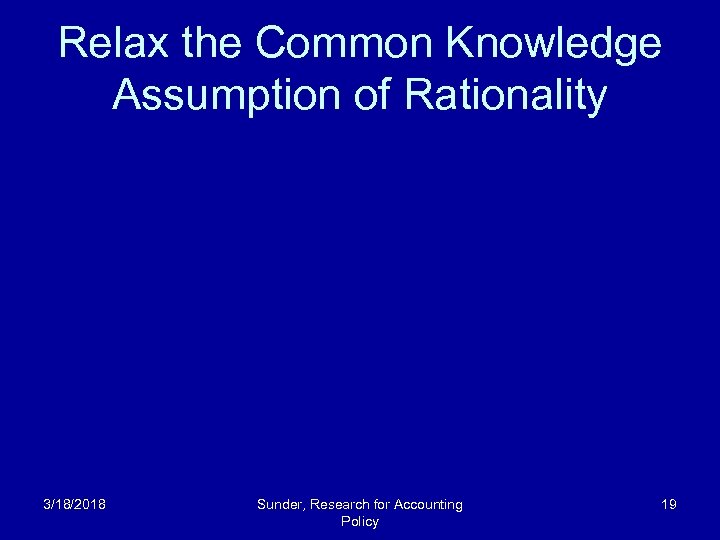 Relax the Common Knowledge Assumption of Rationality

3/18/2018

Sunder, Research for Accounting Policy

19